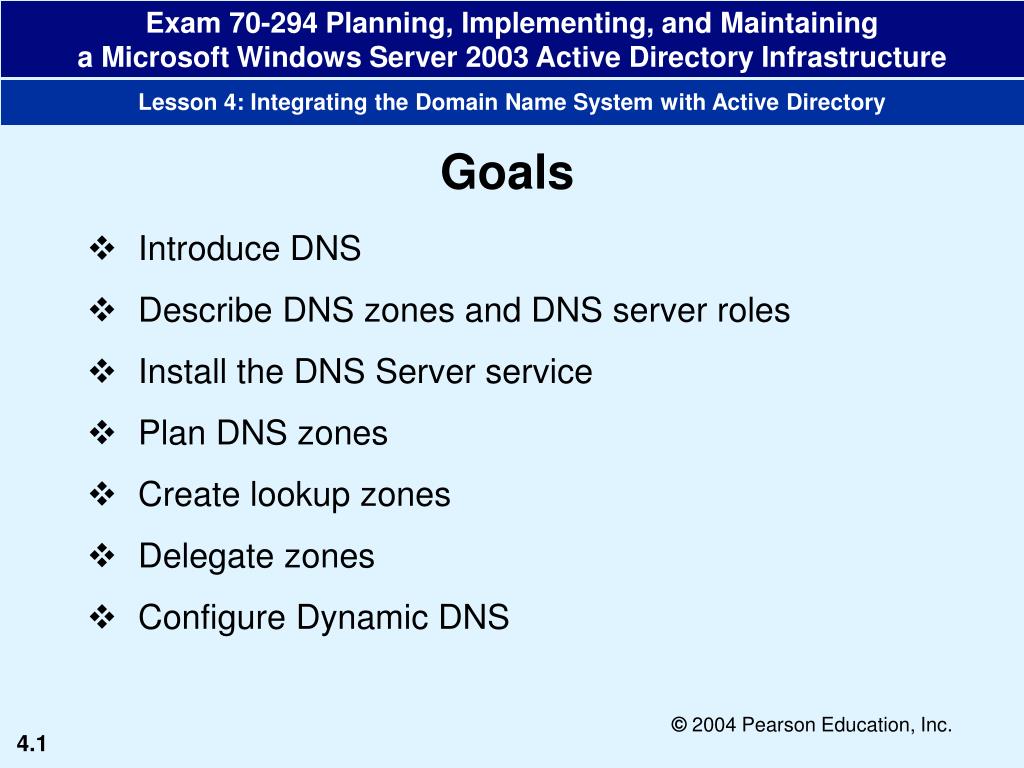 Exam 70-294 Planning, Implementing, and Maintaining a Microsoft Windows Server 2003 Active Directory Infrastructure

Lesson 4: Integrating the Domain Name System with Active Directory

Goals

❖ Introduce DNS
❖ Describe DNS zones and DNS server roles
❖ Install the DNS Server service
❖ Plan DNS zones
❖ Create lookup zones
❖ Delegate zones
❖ Configure Dynamic DNS

© 2004 Pearson Education, Inc.

4.1